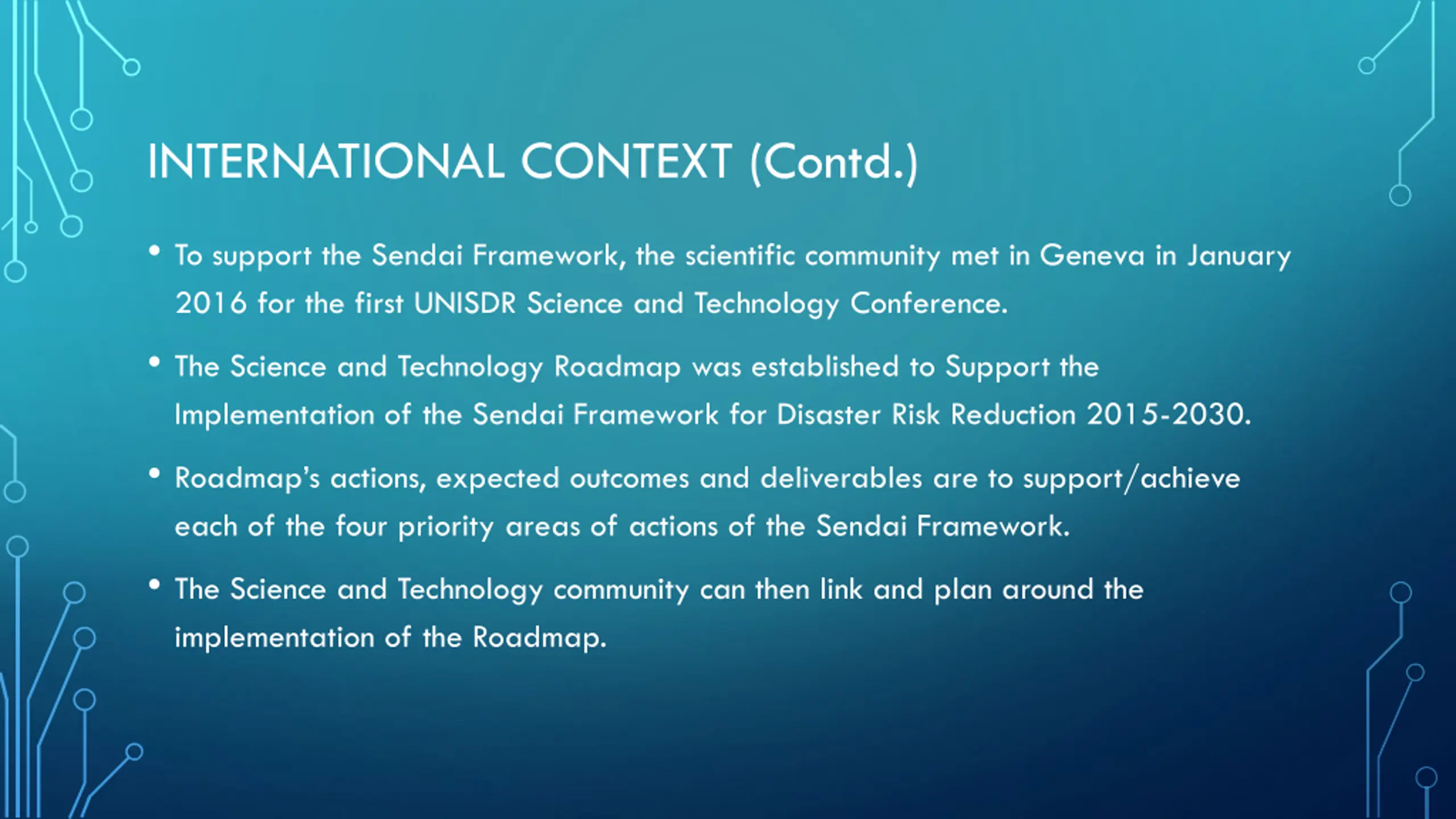 INTERNATIONAL CONTEXT (Contd.)

• To support the Sendai Framework, the scientific community met in Geneva in January 2016 for the first UNISDR Science and Technology Conference.

• The Science and Technology Roadmap was established to Support the Implementation of the Sendai Framework for Disaster Risk Reduction 2015-2030.

• Roadmap's actions, expected outcomes and deliverables are to support/achieve each of the four priority areas of actions of the Sendai Framework.

• The Science and Technology community can then link and plan around the implementation of the Roadmap.